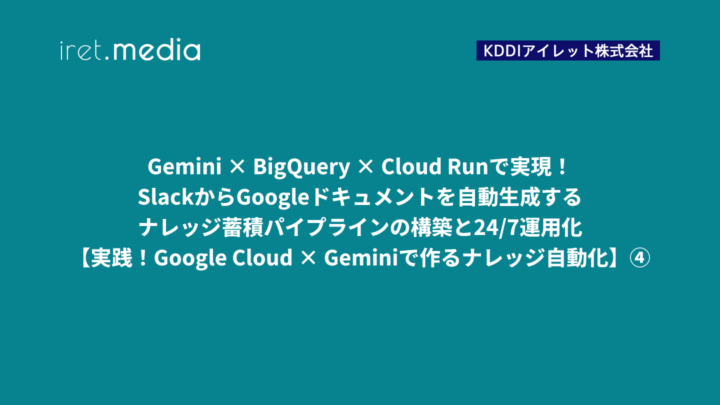 iret.media

KDDIアイレット株式会社

Gemini × BigQuery × Cloud Runで実現！
SlackからGoogleドキュメントを自動生成する
ナレッジ蓄積パイプラインの構築と24/7運用化
【実践！Google Cloud × Geminiで作るナレッジ自動化】④